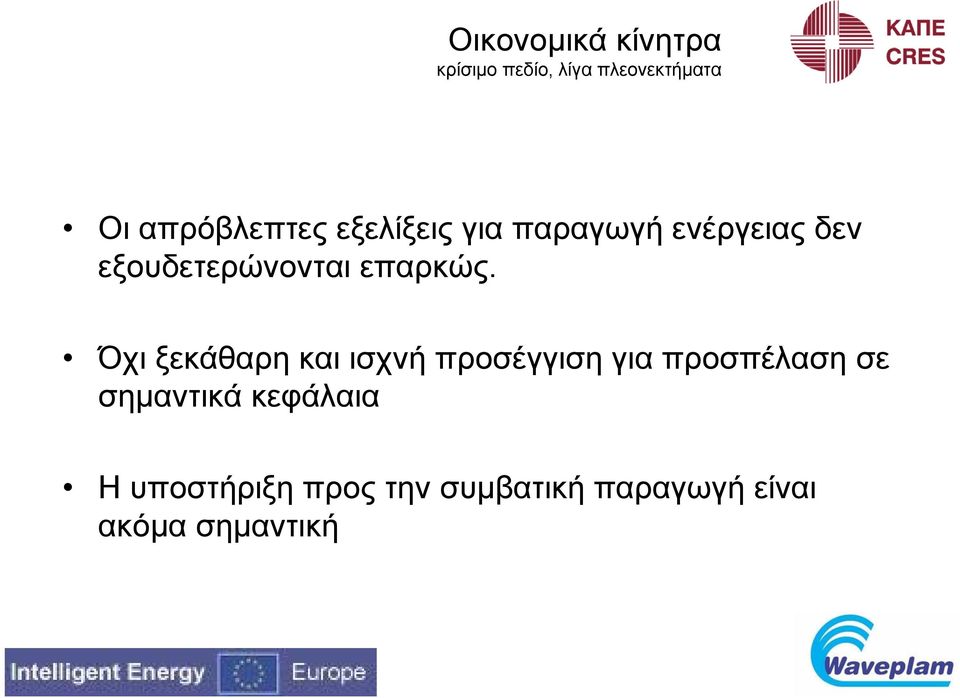 Οικονομικά κίνητρα
κρίσιμο πεδίο, λίγα πλεονεκτήματα

ΚΑΠΕ
CRES

• Οι απρόβλεπτες εξελίξεις για παραγωγή ενέργειας δεν εξουδετερώνονται επαρκώς.

• Όχι ξεκάθαρη και ισχνή προσέγγιση για προσπέλαση σε σημαντικά κεφάλαια

• Η υποστήριξη προς την συμβατική παραγωγή είναι ακόμα σημαντική

Intelligent Energy Europe

Waveplam